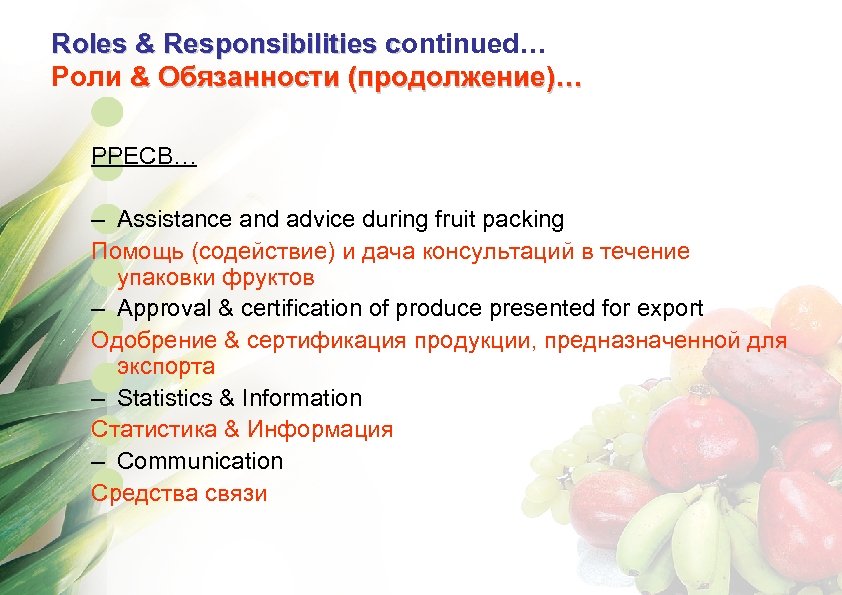 Roles & Responsibilities continued…
Роли & Обязанности (продолжение)…

PPECB…

– Assistance and advice during fruit packing
Помощь (содействие) и дача консультаций в течение упаковки фруктов
– Approval & certification of produce presented for export
Одобрение & сертификация продукции, предназначенной для экспорта
– Statistics & Information
Статистика & Информация
– Communication
Средства связи